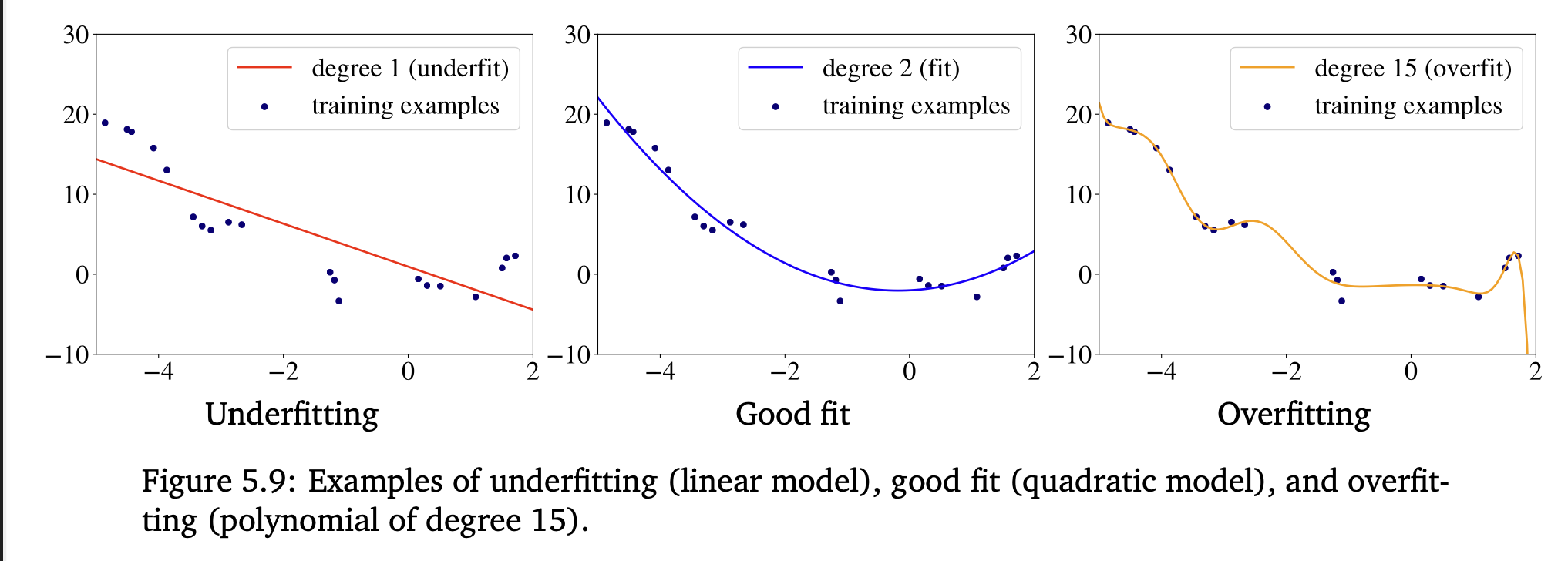 30
20
10
0
−10
−4
−2
0
2
degree 1 (underfit)
training examples
Underfitting

30
20
10
0
−10
−4
−2
0
2
degree 2 (fit)
training examples
Good fit

30
20
10
0
−10
−4
−2
0
2
degree 15 (overfit)
training examples
Overfitting

Figure 5.9: Examples of underfitting (linear model), good fit (quadratic model), and overfitting (polynomial of degree 15).